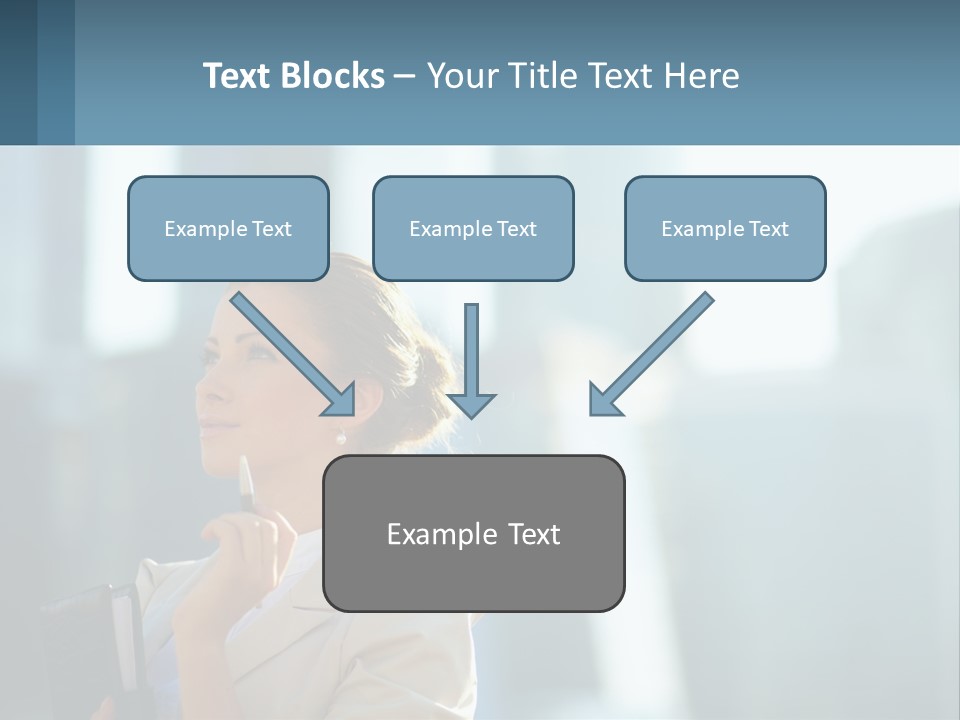 Text Blocks – Your Title Text Here

Example Text

Example Text

Example Text

Example Text